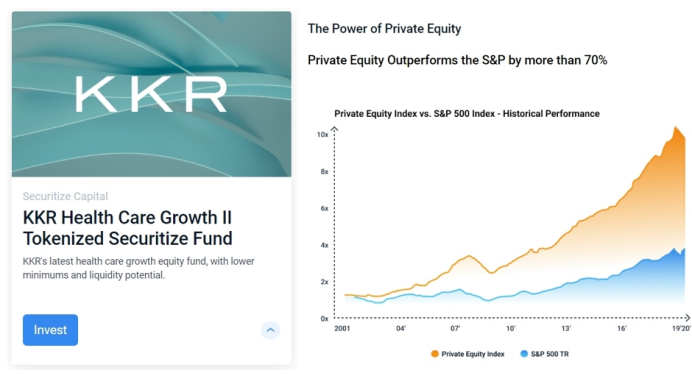 KKR

Securitize Capital

KKR Health Care Growth II Tokenized Securitize Fund

KKR's latest health care growth equity fund, with lower minimums and liquidity potential.

Invest

The Power of Private Equity

Private Equity Outperforms the S&P by more than 70%

Private Equity Index vs. S&P 500 Index - Historical Performance

10x
8x
6x
4x
2x
0x

2001
04'
07'
10'
13'
16'
19'20'

Private Equity Index
S&P 500 TR